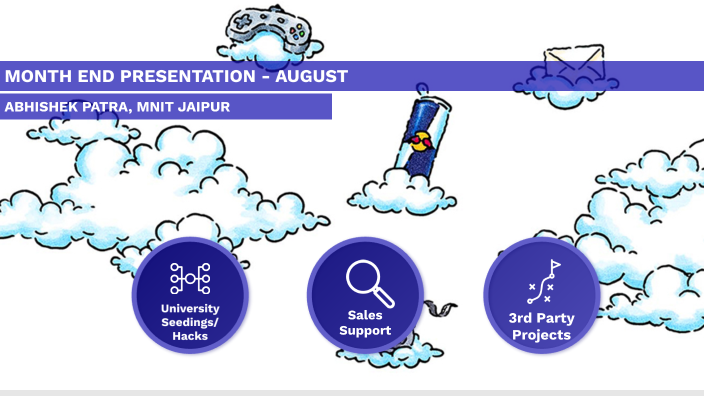 MONTH END PRESENTATION – AUGUST

ABHISHEK PATRA, MNIT JAIPUR

University Seedings/ Hacks

Sales Support

3rd Party Projects